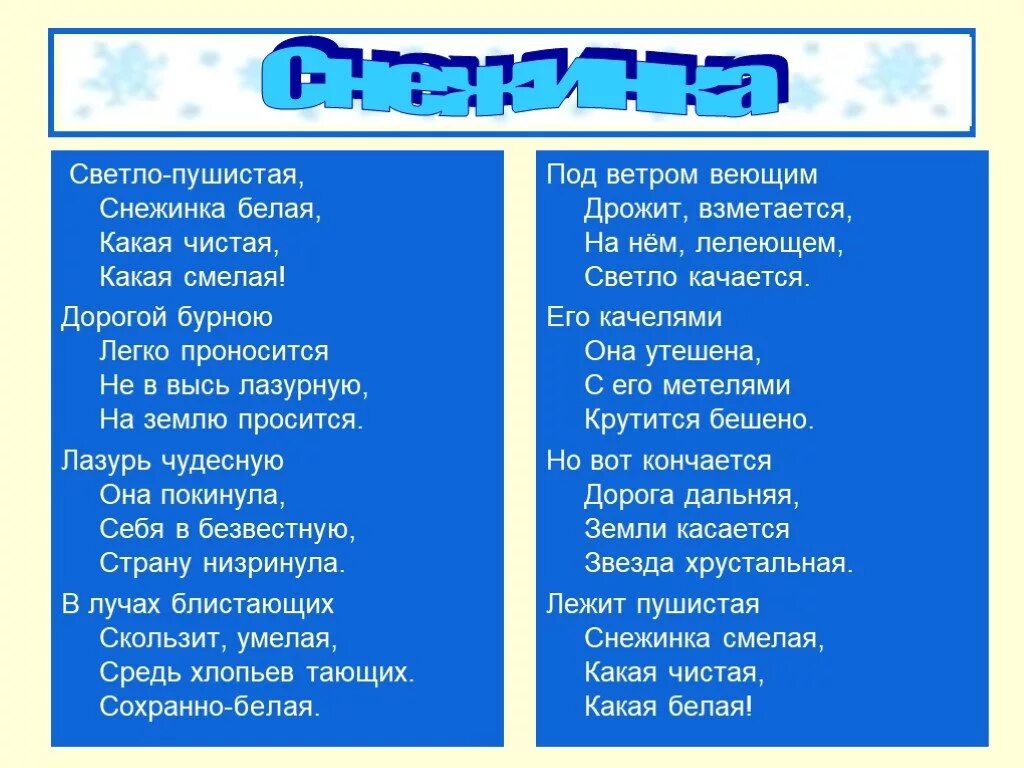 Снежинка

Светло-пушистая,
Снежинка белая,
Какая чистая,
Какая смелая!

Дорогой бурною
Легко проносится
Не в высь лазурную,
На землю просится.

Лазурь чудесную
Она покинула,
Себя в безвестную,
Страну низринула.

В лучах блистающих
Скользит, умелая,
Средь хлопьев тающих.
Сохранно-белая.

Под ветром веющим
Дрожит, взметается,
На нём, лелеющем,
Светло качается.

Его качелями
Она утешена,
С его метелями
Крутится бешено.

Но вот кончается
Дорога дальняя,
Земли касается
Звезда хрустальная.

Лежит пушистая
Снежинка смелая,
Какая чистая,
Какая белая!